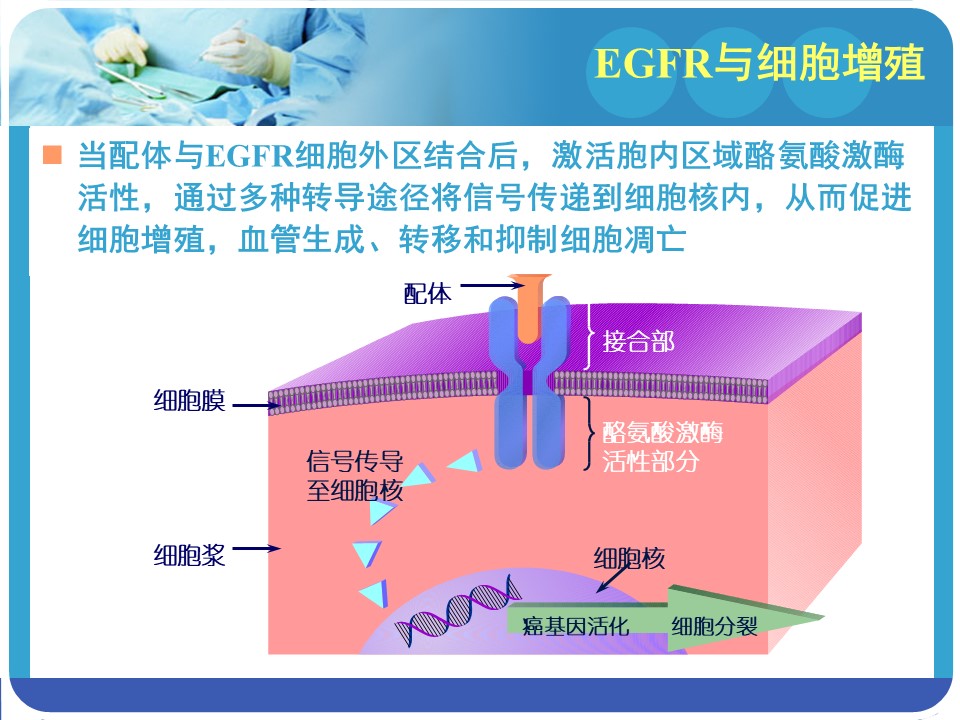 EGFR与细胞增殖

当配体与EGFR细胞外区结合后，激活胞内区域酪氨酸激酶活性，通过多种转导途径将信号传递到细胞核内，从而促进细胞增殖，血管生成、转移和抑制细胞凋亡

配体

接合部

细胞膜

酪氨酸激酶活性部分

信号传导至细胞核

细胞浆

细胞核

癌基因活化

细胞分裂